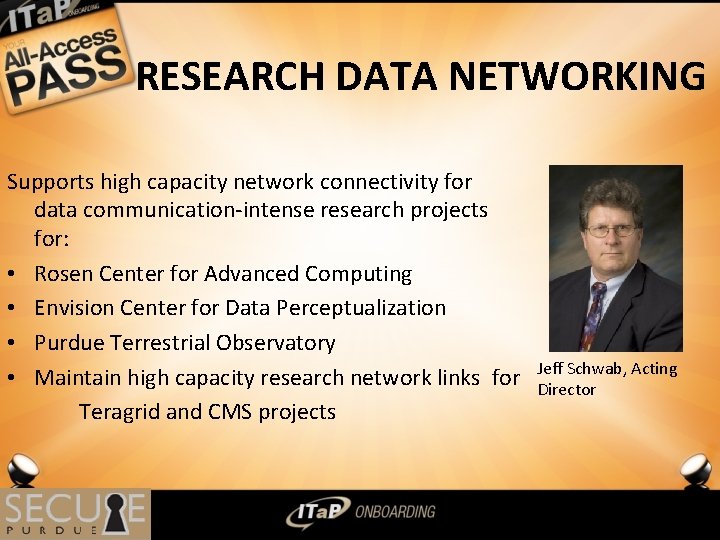 ITaP ONBOARDING
YOUR All-Access PASS

RESEARCH DATA NETWORKING

Supports high capacity network connectivity for data communication-intense research projects for:

• Rosen Center for Advanced Computing
• Envision Center for Data Perceptualization
• Purdue Terrestrial Observatory
• Maintain high capacity research network links for Teragrid and CMS projects

Jeff Schwab, Acting Director

SECURE PURDUE

ITaP ONBOARDING